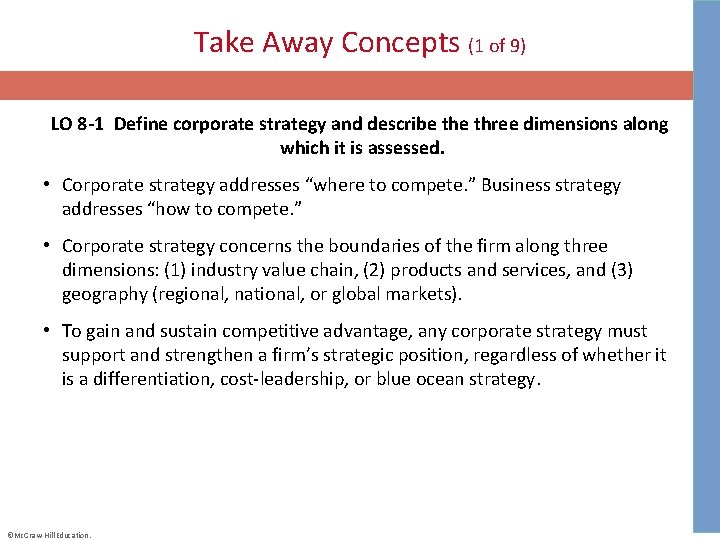 Take Away Concepts (1 of 9)

LO 8-1 Define corporate strategy and describe the three dimensions along which it is assessed.

• Corporate strategy addresses “where to compete.” Business strategy addresses “how to compete.”

• Corporate strategy concerns the boundaries of the firm along three dimensions: (1) industry value chain, (2) products and services, and (3) geography (regional, national, or global markets).

• To gain and sustain competitive advantage, any corporate strategy must support and strengthen a firm’s strategic position, regardless of whether it is a differentiation, cost-leadership, or blue ocean strategy.

©McGraw Hill Education.